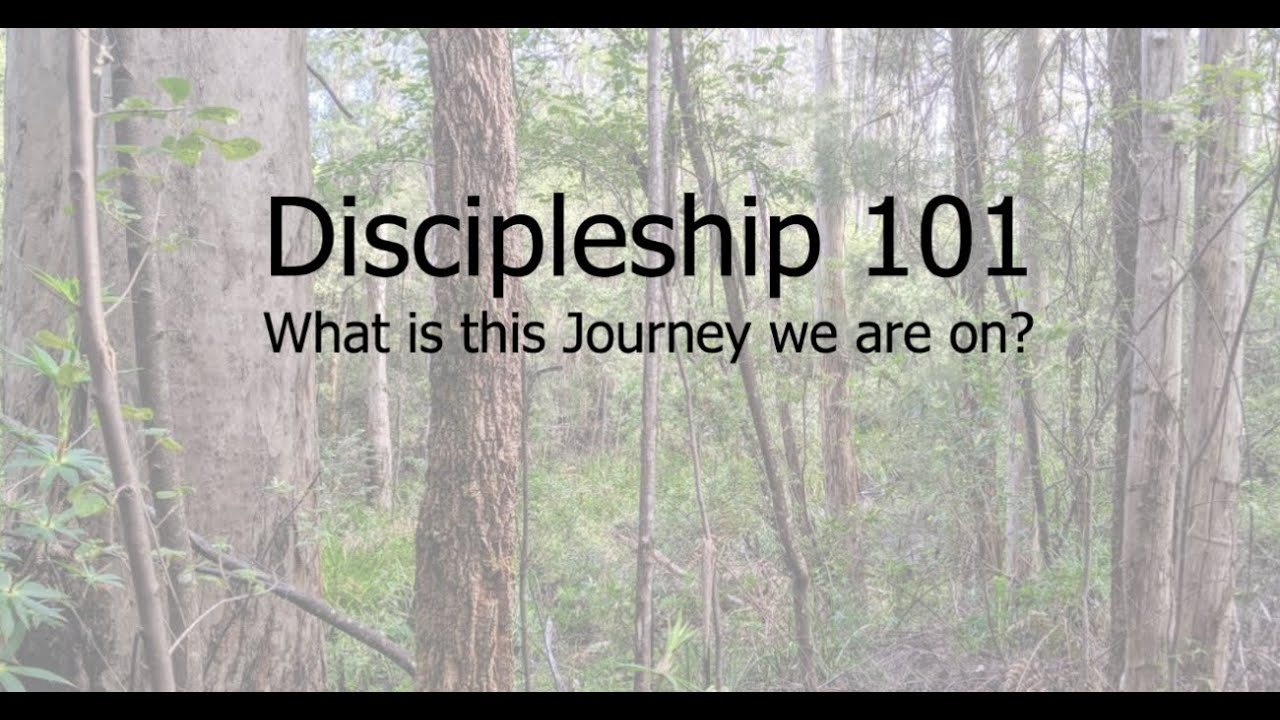 Discipleship 101

What is this Journey we are on?